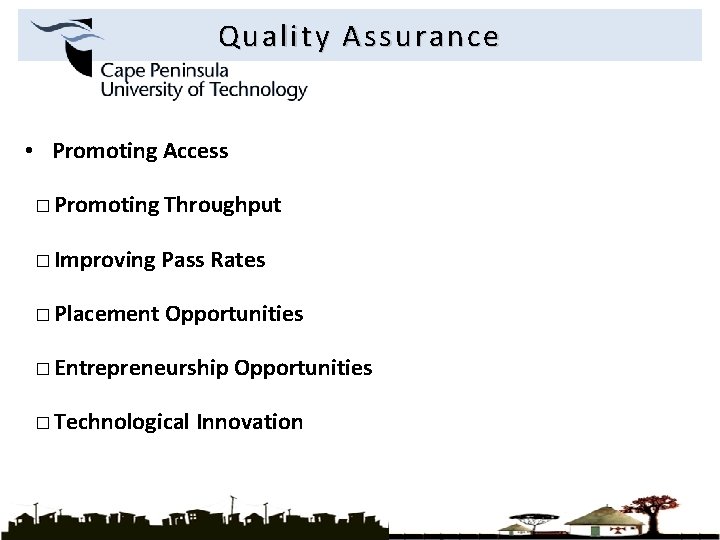 Quality Assurance

Cape Peninsula University of Technology

• Promoting Access

□ Promoting Throughput

□ Improving Pass Rates

□ Placement Opportunities

□ Entrepreneurship Opportunities

□ Technological Innovation